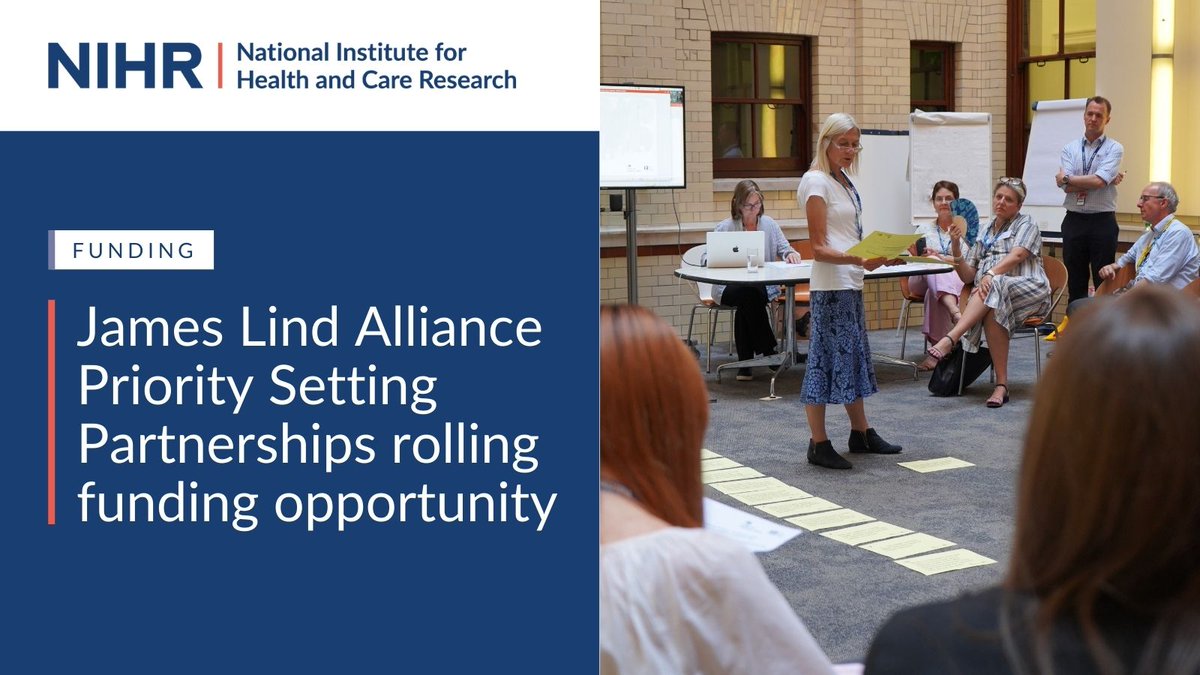 NIHR | National Institute for Health and Care Research

FUNDING

James Lind Alliance Priority Setting Partnerships rolling funding opportunity